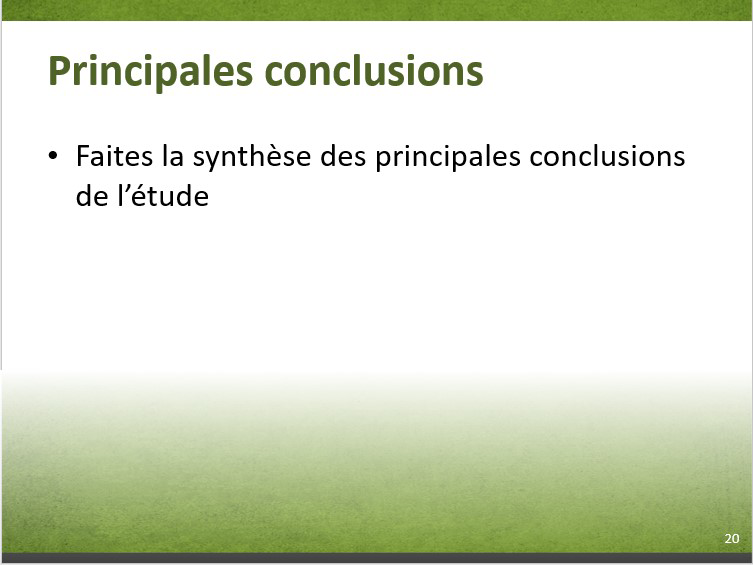 Principales conclusions

• Faites la synthèse des principales conclusions de l’étude

20